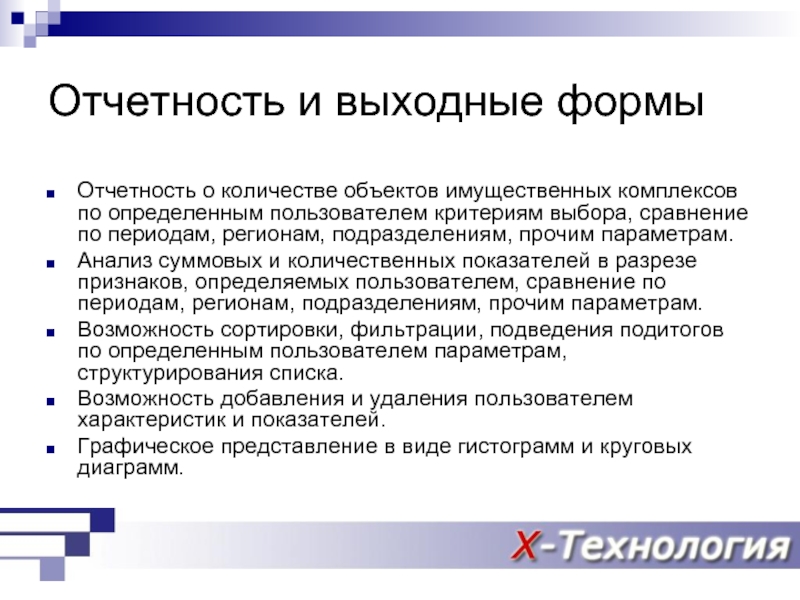 Отчетность и выходные формы

- Отчетность о количестве объектов имущественных комплексов по определенным пользователем критериям выбора, сравнение по периодам, регионам, подразделениям, прочим параметрам.
- Анализ суммовых и количественных показателей в разрезе признаков, определяемых пользователем, сравнение по периодам, регионам, подразделениям, прочим параметрам.
- Возможность сортировки, фильтрации, подведения подитогов по определенным пользователем параметрам, структурирования списка.
- Возможность добавления и удаления пользователем характеристик и показателей.
- Графическое представление в виде гистограмм и круговых диаграмм.

X-Технология